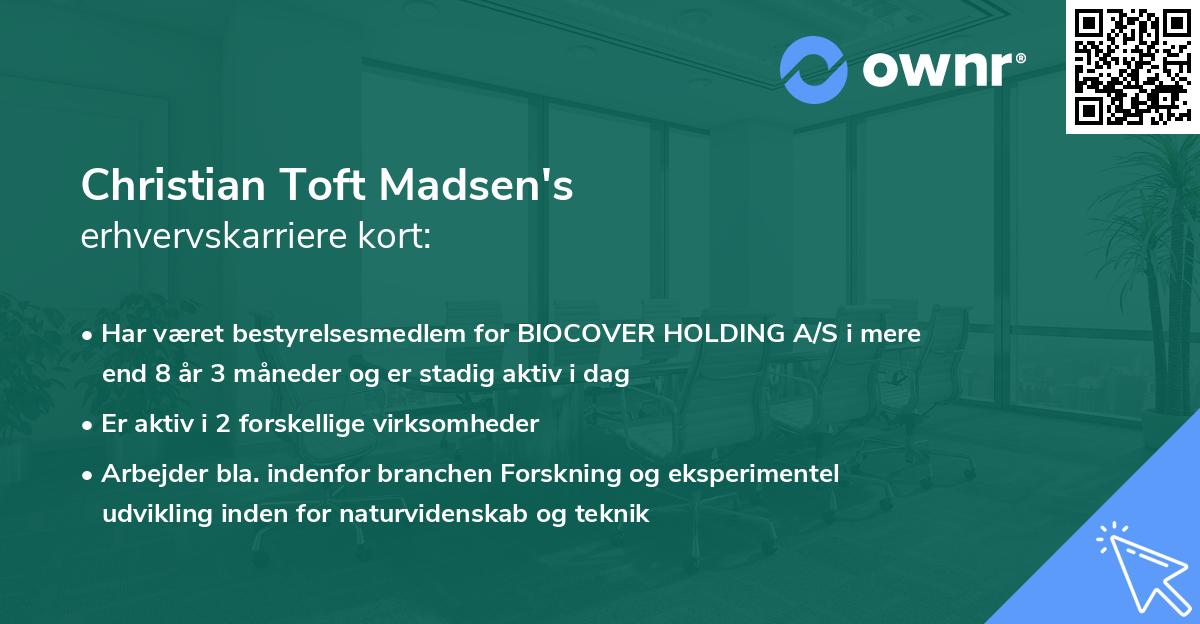 ownr®

Christian Toft Madsen's
erhvervskarriere kort:

• Har været bestyrelsesmedlem for BIOCOVER HOLDING A/S i mere end 8 år 3 måneder og er stadig aktiv i dag

• Er aktiv i 2 forskellige virksomheder

• Arbejder bla. indenfor branchen Forskning og eksperimentel udvikling inden for naturvidenskab og teknik